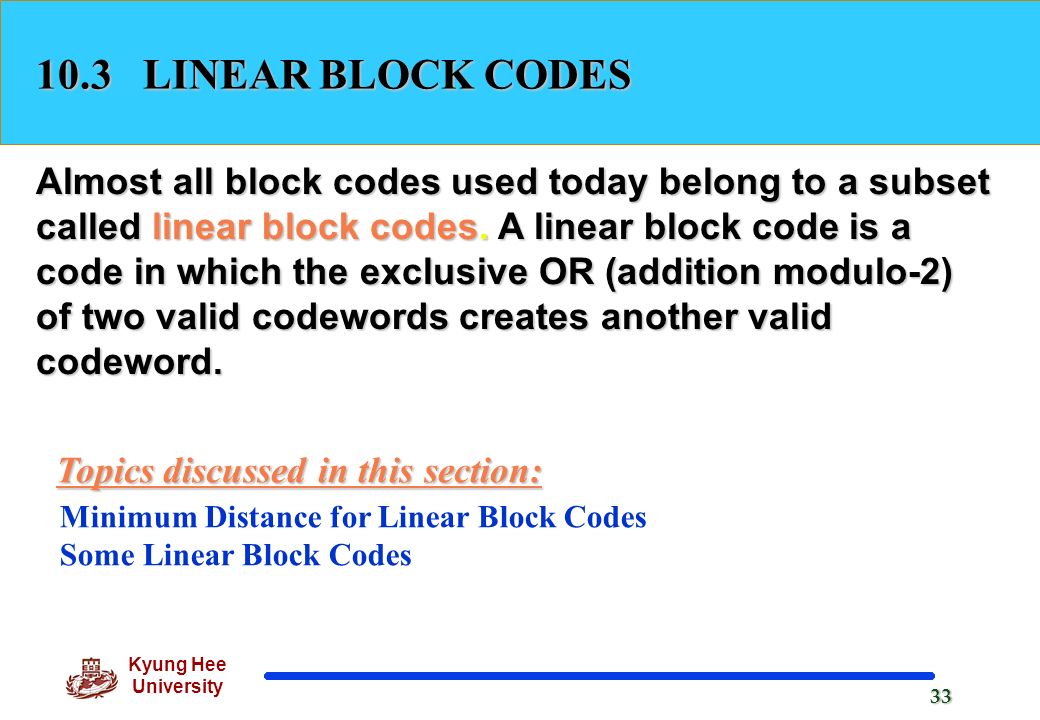 10.3 LINEAR BLOCK CODES

Almost all block codes used today belong to a subset called linear block codes. A linear block code is a code in which the exclusive OR (addition modulo-2) of two valid codewords creates another valid codeword.

Topics discussed in this section:

Minimum Distance for Linear Block Codes
Some Linear Block Codes

Kyung Hee University

33